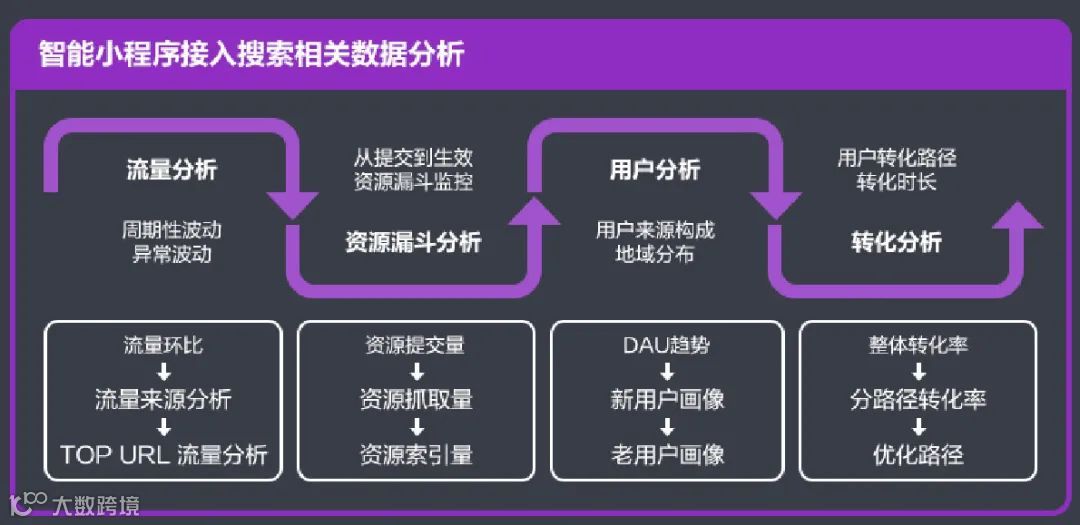 智能小程序接入搜索相关数据分析

流量分析

周期性波动
异常波动

从提交到生效
资源漏斗监控

资源漏斗分析

用户分析

用户来源构成
地域分布

用户转化路径
转化时长

转化分析

流量环比
↓
流量来源分析
↓
TOP URL 流量分析

资源提交量
↓
资源抓取量
↓
资源索引量

DAU趋势
↓
新用户画像
↓
老用户画像

整体转化率
↓
分路径转化率
↓
优化路径

大数跨境